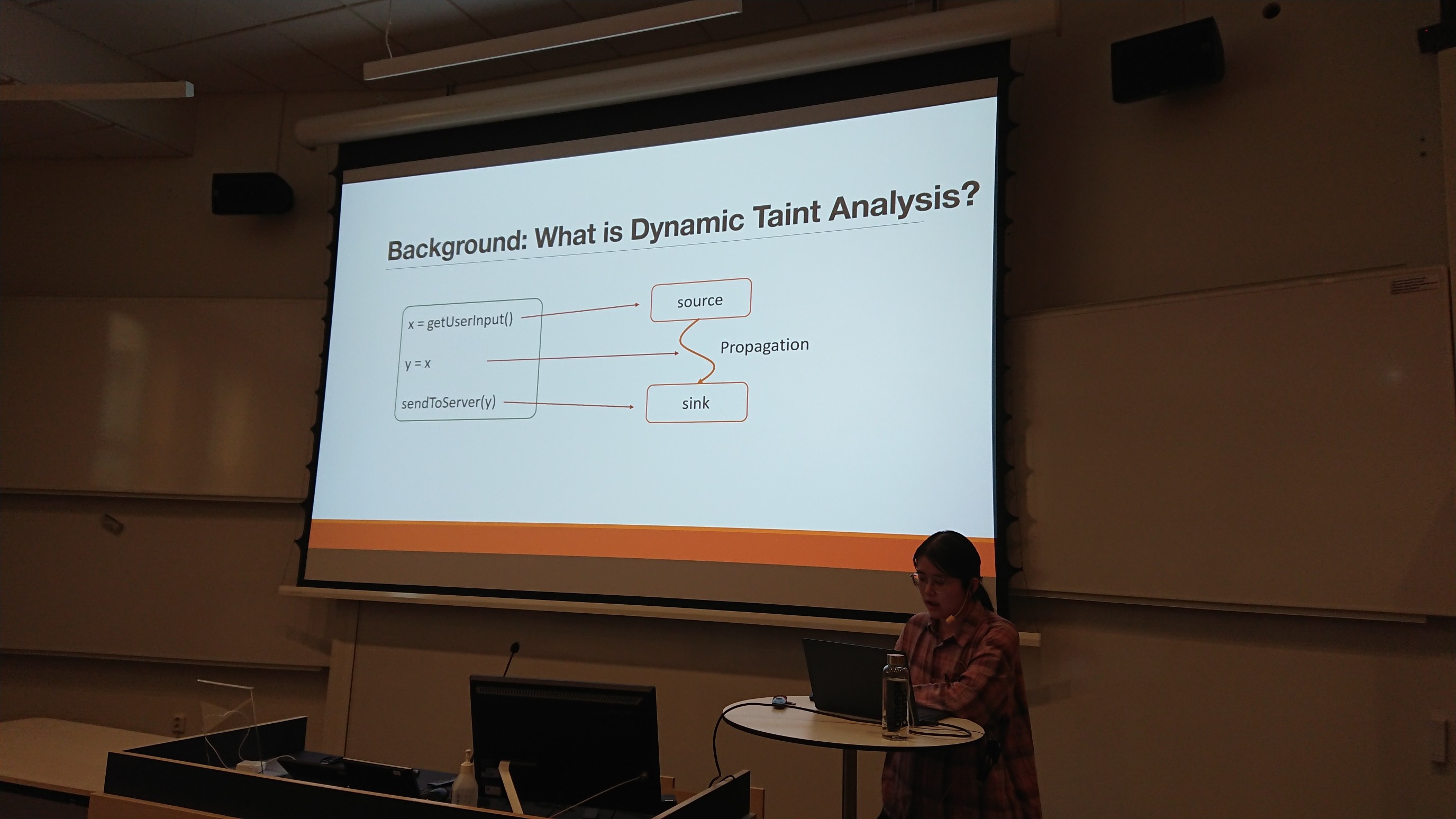 Background: What is Dynamic Taint Analysis?

x = getUserInput()

y = x

sendToServer(y)

source

Propagation

sink